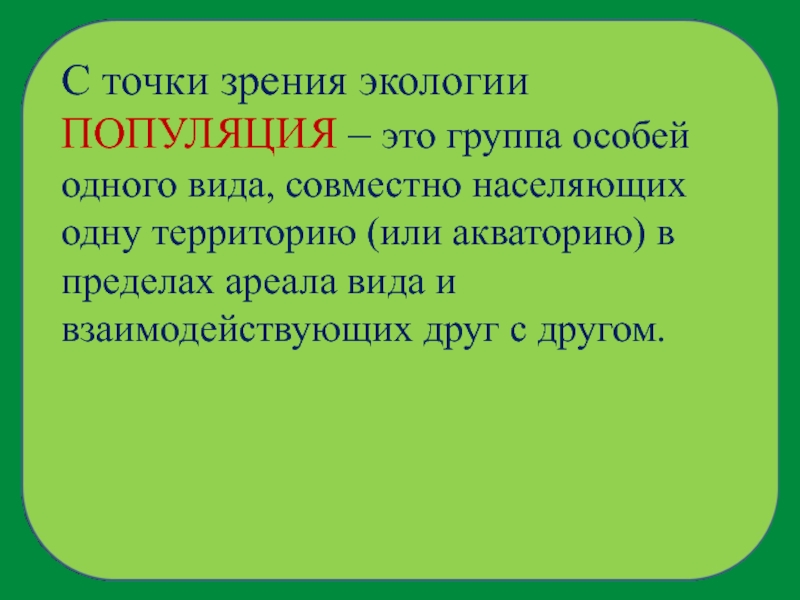 С точки зрения экологии ПОПУЛЯЦИЯ – это группа особей одного вида, совместно населяющих одну территорию (или акваторию) в пределах ареала вида и взаимодействующих друг с другом.